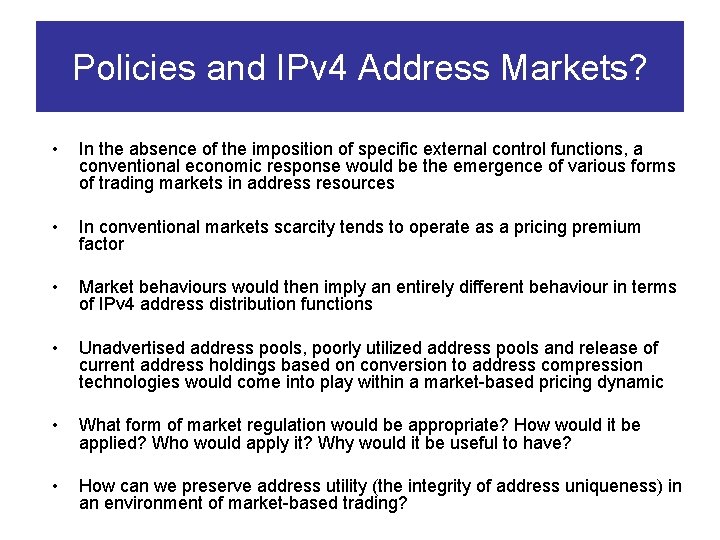 Policies and IPv4 Address Markets?

• In the absence of the imposition of specific external control functions, a conventional economic response would be the emergence of various forms of trading markets in address resources

• In conventional markets scarcity tends to operate as a pricing premium factor

• Market behaviours would then imply an entirely different behaviour in terms of IPv4 address distribution functions

• Unadvertised address pools, poorly utilized address pools and release of current address holdings based on conversion to address compression technologies would come into play within a market-based pricing dynamic

• What form of market regulation would be appropriate? How would it be applied? Who would apply it? Why would it be useful to have?

• How can we preserve address utility (the integrity of address uniqueness) in an environment of market-based trading?